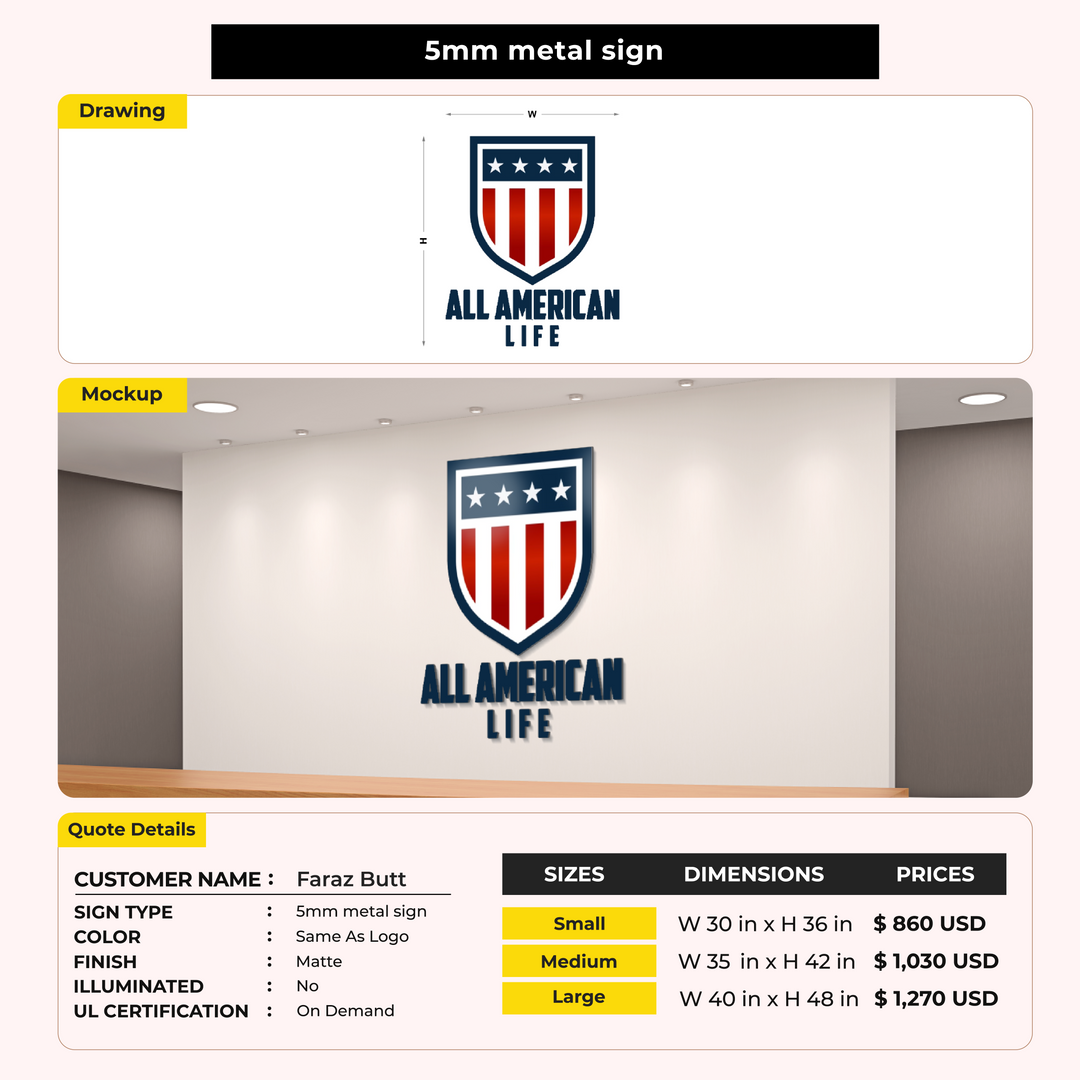 5mm metal sign

Drawing

W

H

ALL AMERICAN LIFE

Mockup

ALL AMERICAN LIFE

Quote Details

CUSTOMER NAME : Faraz Butt

SIGN TYPE : 5mm metal sign
COLOR : Same As Logo
FINISH : Matte
ILLUMINATED : No
UL CERTIFICATION : On Demand

| SIZES | DIMENSIONS | PRICES |
|---|---|---|
| Small | W 30 in x H 36 in | $ 860 USD |
| Medium | W 35 in x H 42 in | $ 1,030 USD |
| Large | W 40 in x H 48 in | $ 1,270 USD |